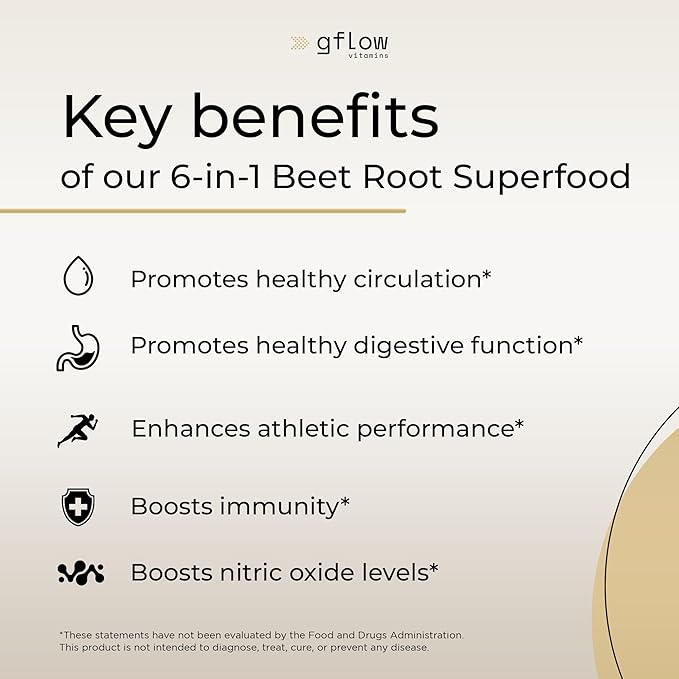 gflow
vitamins

Key benefits
of our 6-in-1 Beet Root Superfood

Promotes healthy circulation*

Promotes healthy digestive function*

Enhances athletic performance*

Boosts immunity*

Boosts nitric oxide levels*

*These statements have not been evaluated by the Food and Drugs Administration. This product is not intended to diagnose, treat, cure, or prevent any disease.